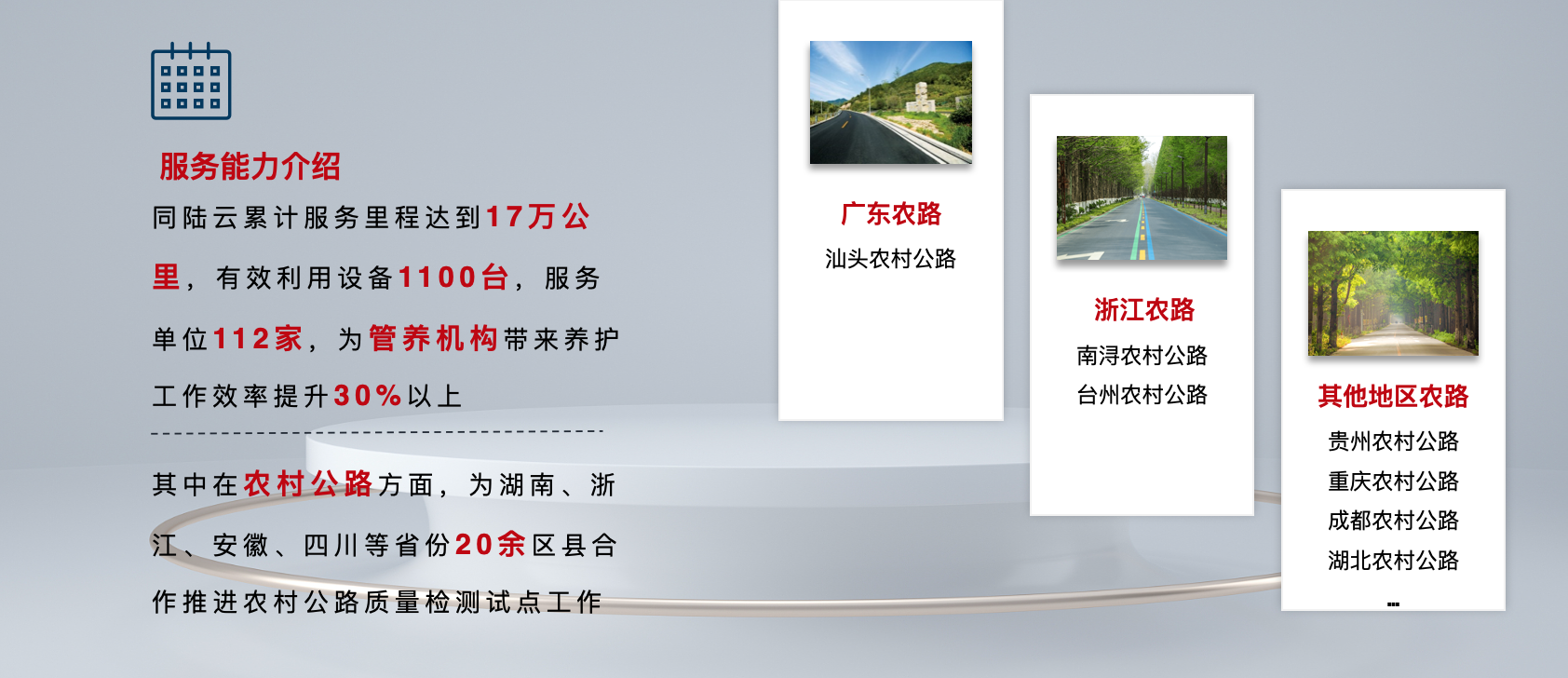 服务能力介绍

同陆云累计服务里程达到17万公里，有效利用设备1100台，服务单位112家，为管养机构带来养护工作效率提升30%以上

其中在农村公路方面，为湖南、浙江、安徽、四川等省份20余区县合作推进农村公路质量检测试点工作

广东农路
汕头农村公路

浙江农路
南浔农村公路
台州农村公路

其他地区农路
贵州农村公路
重庆农村公路
成都农村公路
湖北农村公路
...